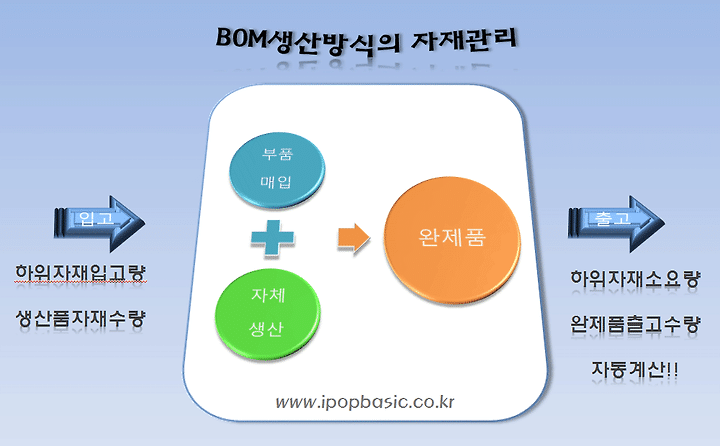 BOM생산방식의 자재관리

입고

하위자재입고량

생산품자재수량

부품
매입

자체
생산

완제품

www.ipopbasic.co.kr

출고

하위자재소요량

완제품출고수량

자동계산!!